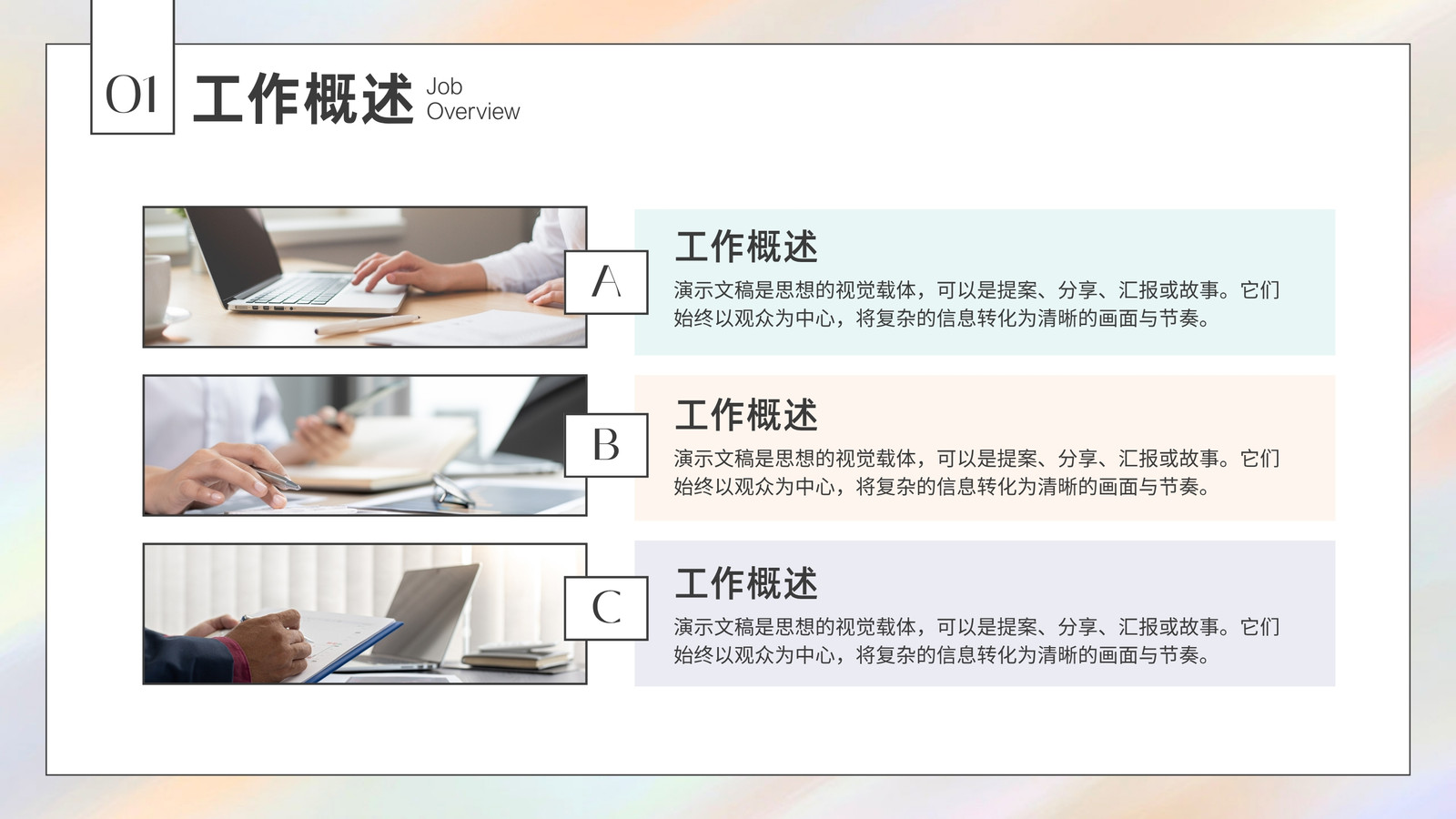 01 工作概述 Job Overview

A

工作概述

演示文稿是思想的视觉载体，可以是提案、分享、汇报或故事。它们始终以观众为中心，将复杂的信息转化为清晰的画面与节奏。

B

工作概述

演示文稿是思想的视觉载体，可以是提案、分享、汇报或故事。它们始终以观众为中心，将复杂的信息转化为清晰的画面与节奏。

C

工作概述

演示文稿是思想的视觉载体，可以是提案、分享、汇报或故事。它们始终以观众为中心，将复杂的信息转化为清晰的画面与节奏。